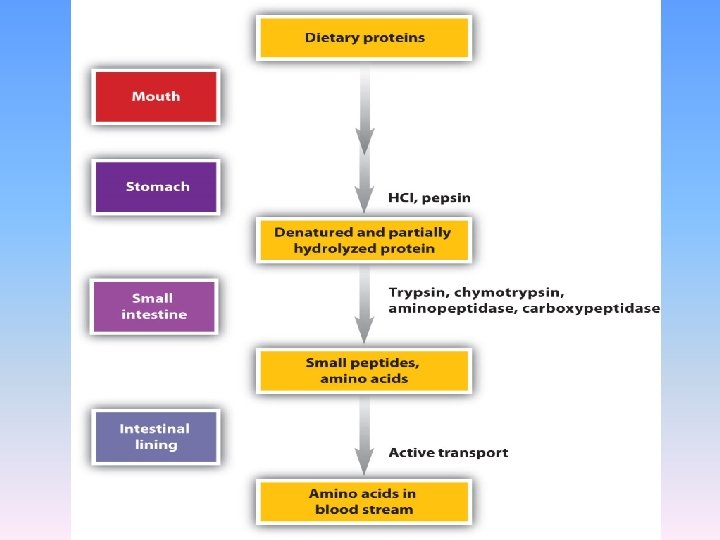 Dietary proteins

Mouth

Stomach

HCl, pepsin

Denatured and partially hydrolyzed protein

Small intestine

Trypsin, chymotrypsin, aminopeptidase, carboxypeptidase

Small peptides, amino acids

Intestinal lining

Active transport

Amino acids in blood stream